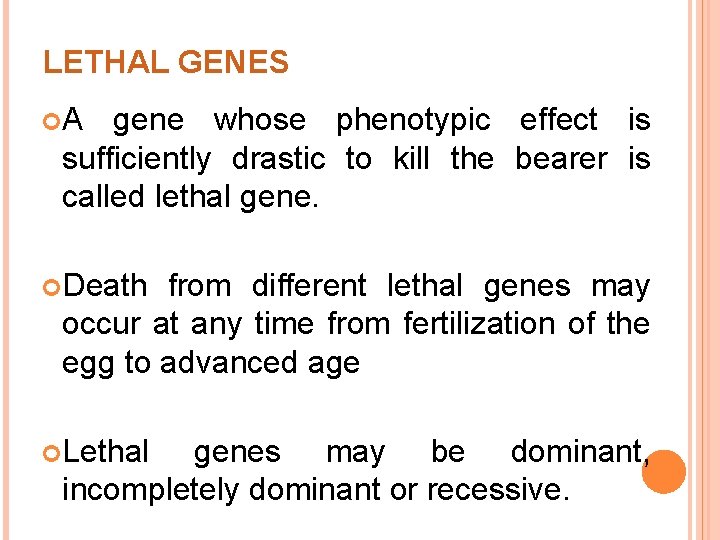 LETHAL GENES

A gene whose phenotypic effect is sufficiently drastic to kill the bearer is called lethal gene.

Death from different lethal genes may occur at any time from fertilization of the egg to advanced age

Lethal genes may be dominant, incompletely dominant or recessive.